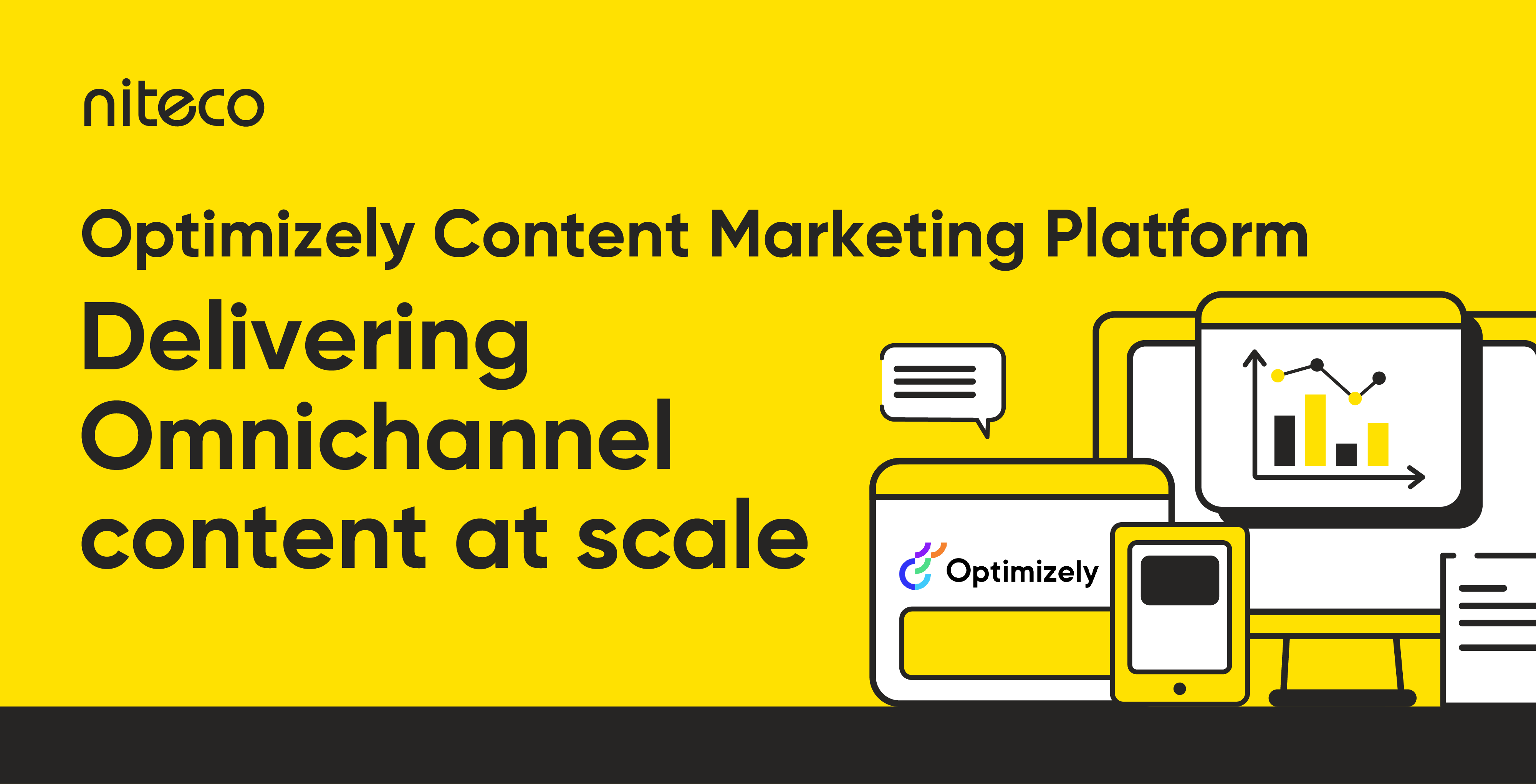 niteco

Optimizely Content Marketing Platform

Delivering Omnichannel content at scale

Optimizely